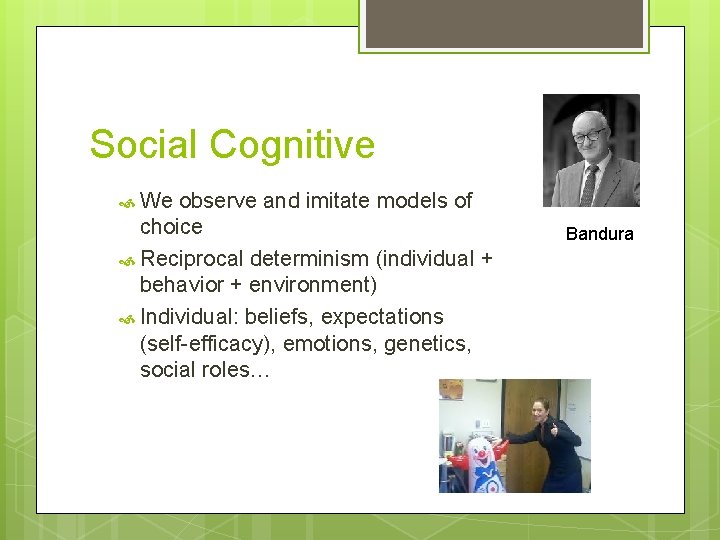 Social Cognitive

We observe and imitate models of choice

Reciprocal determinism (individual + behavior + environment)

Individual: beliefs, expectations (self-efficacy), emotions, genetics, social roles…

Bandura